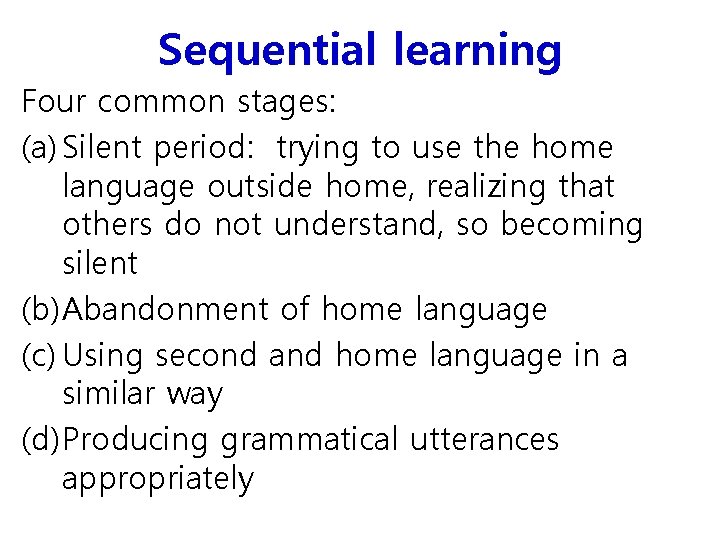 Sequential learning

Four common stages:

(a) Silent period: trying to use the home language outside home, realizing that others do not understand, so becoming silent

(b) Abandonment of home language

(c) Using second and home language in a similar way

(d) Producing grammatical utterances appropriately